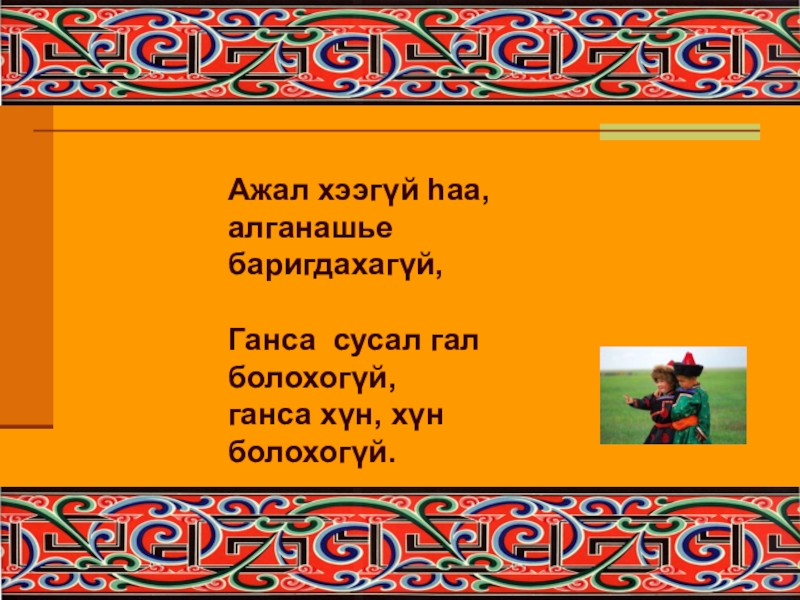 Ажал хээгүй һаа,
алганашье
баригдахагүй,

Ганса сусал гал
болохогүй,
ганса хүн, хүн
болохогүй.